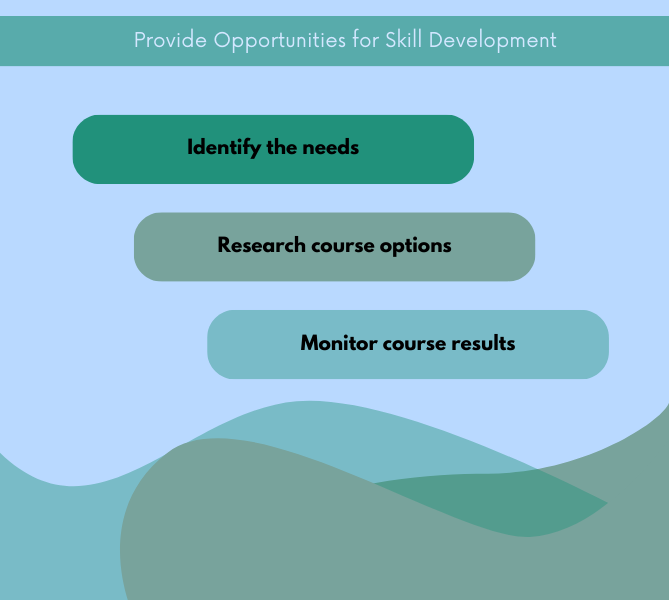 Provide Opportunities for Skill Development

Identify the needs

Research course options

Monitor course results